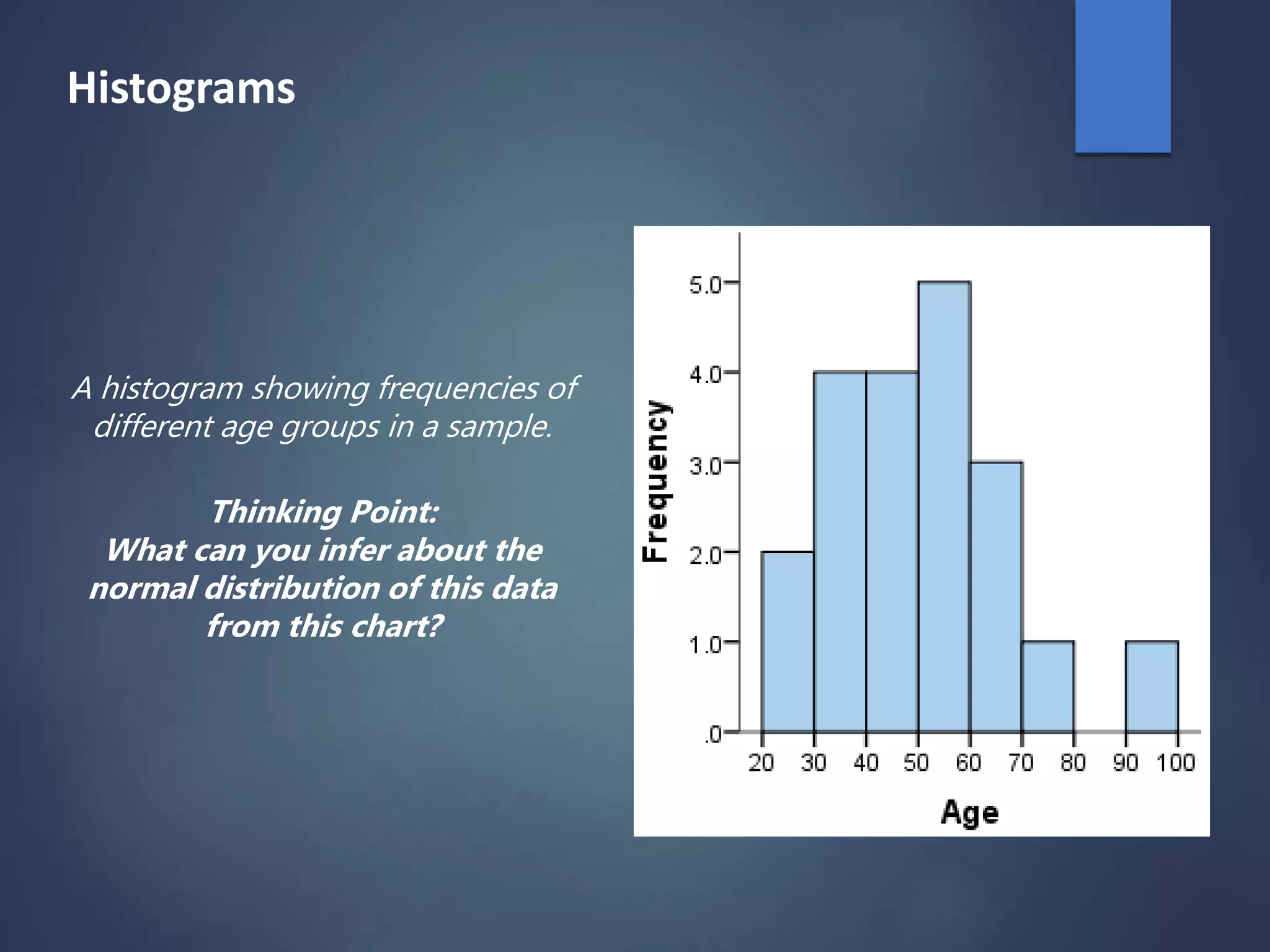 Histograms

A histogram showing frequencies of different age groups in a sample.

Thinking Point:
What can you infer about the normal distribution of this data from this chart?

Frequency
5.0
4.0
3.0
2.0
1.0
.0
20 30 40 50 60 70 80 90 100
Age